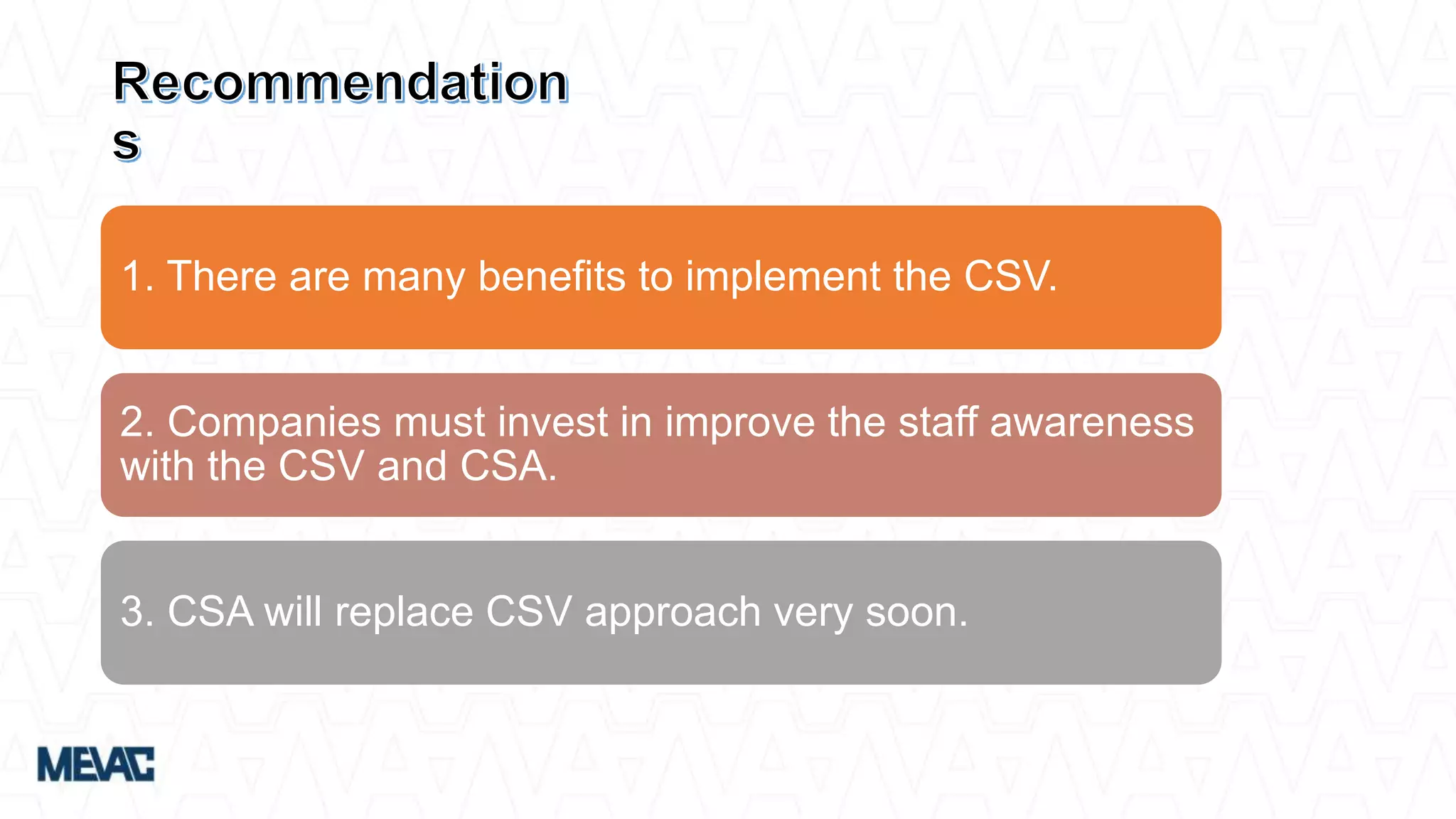 Recommendations

1. There are many benefits to implement the CSV.

2. Companies must invest in improve the staff awareness with the CSV and CSA.

3. CSA will replace CSV approach very soon.

MEVAC